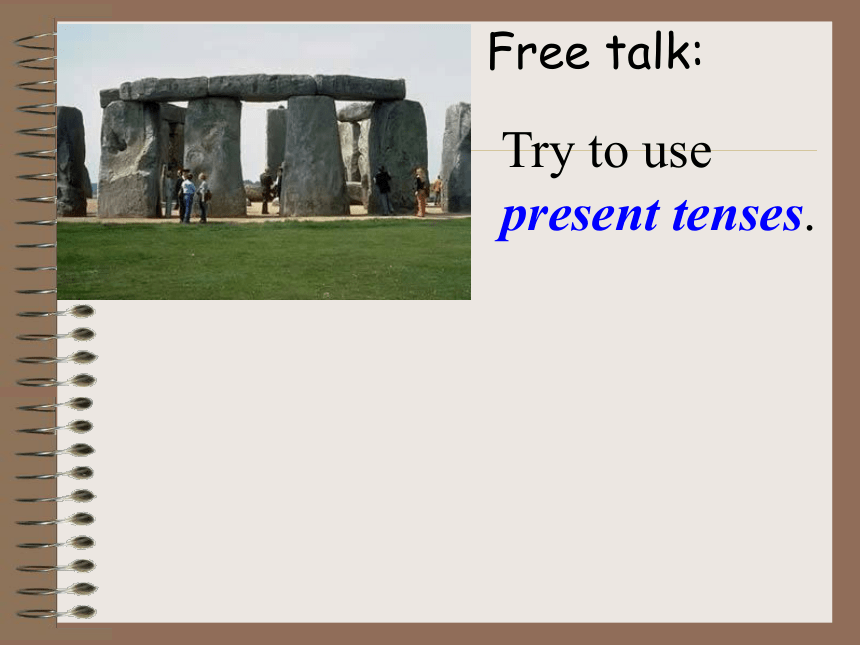 Free talk:

Try to use present tenses.